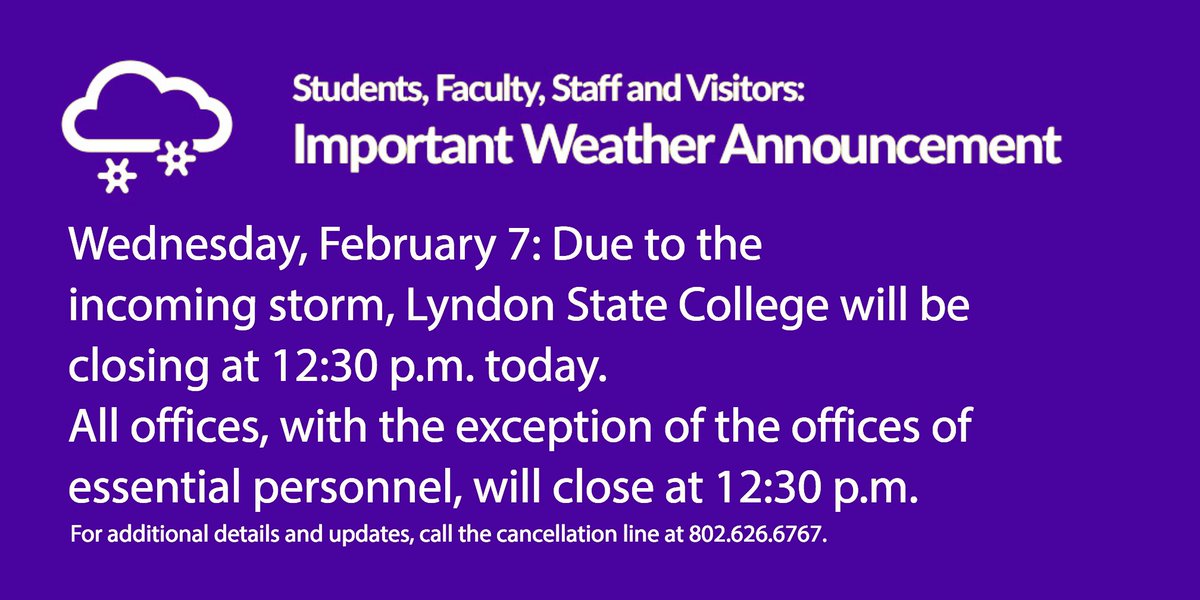 Students, Faculty, Staff and Visitors:
Important Weather Announcement

Wednesday, February 7: Due to the incoming storm, Lyndon State College will be closing at 12:30 p.m. today.
All offices, with the exception of the offices of essential personnel, will close at 12:30 p.m.

For additional details and updates, call the cancellation line at 802.626.6767.